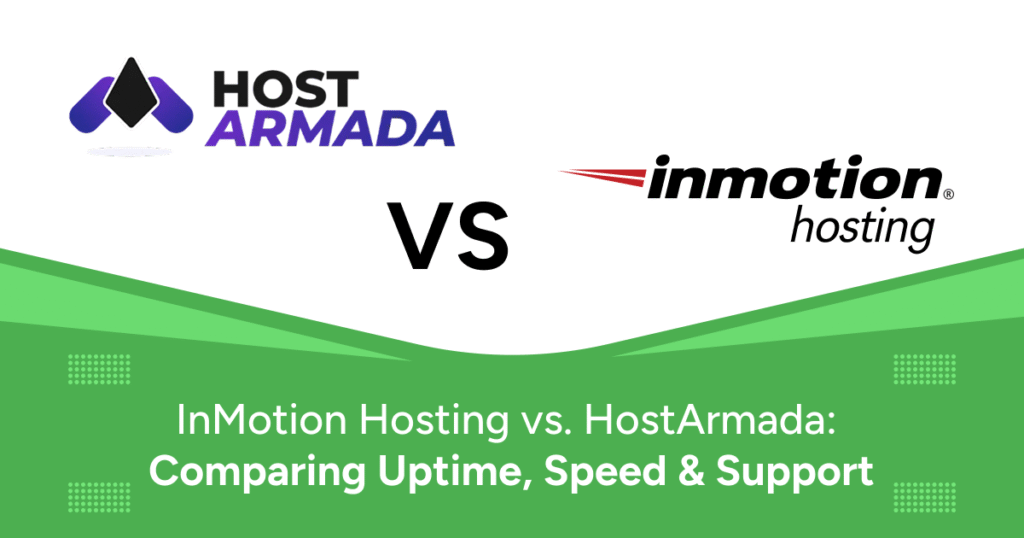 HOST ARMADA

VS

inmotion® hosting

InMotion Hosting vs. HostArmada: Comparing Uptime, Speed & Support